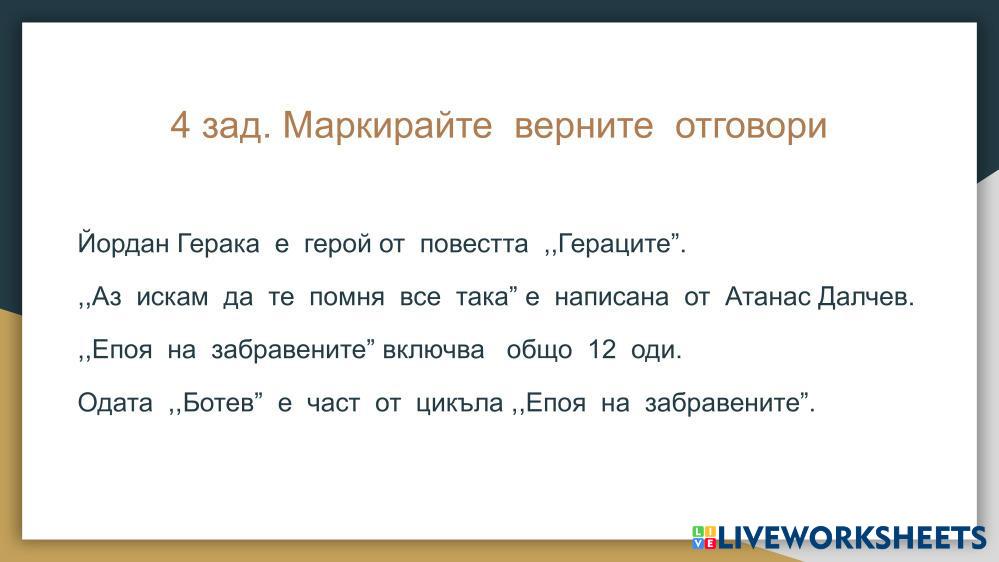 4 зад. Маркирайте верните отговори

Йордан Герака е герой от повестта ,,Гераците”.

,,Аз искам да те помня все така” е написана от Атанас Далчев.

,,Епоя на забравените” включва общо 12 оди.

Одата ,,Ботев” е част от цикъла ,,Епоя на забравените”.

LIVEWORKSHEETS